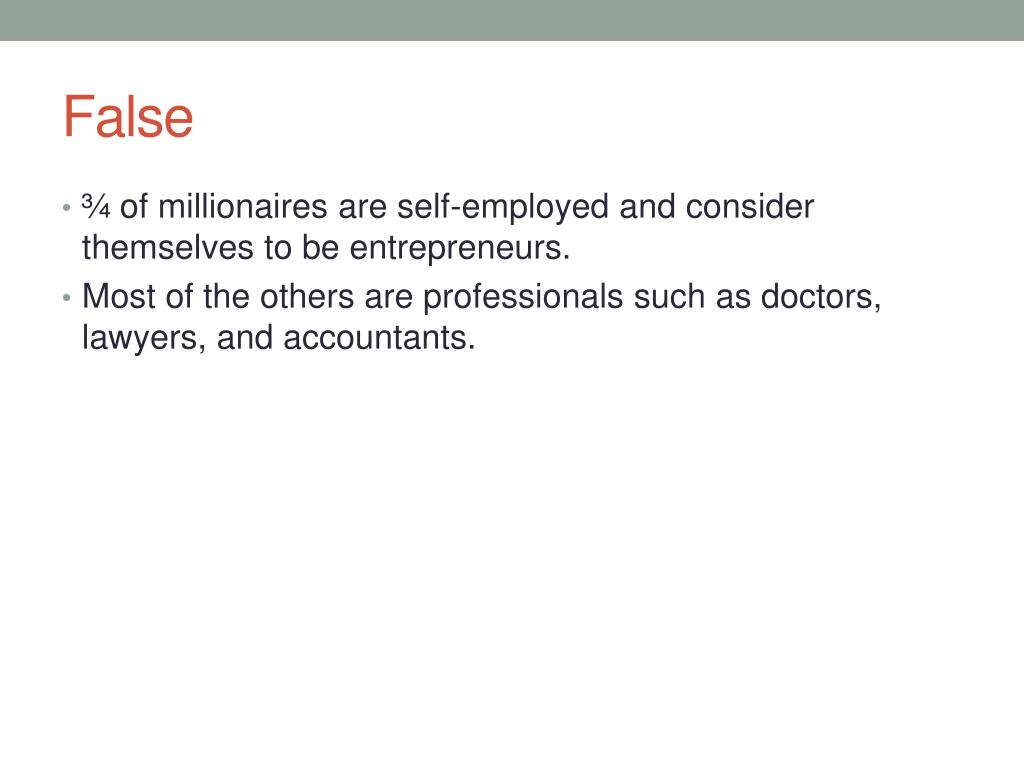 False

• ¾ of millionaires are self-employed and consider themselves to be entrepreneurs.
• Most of the others are professionals such as doctors, lawyers, and accountants.